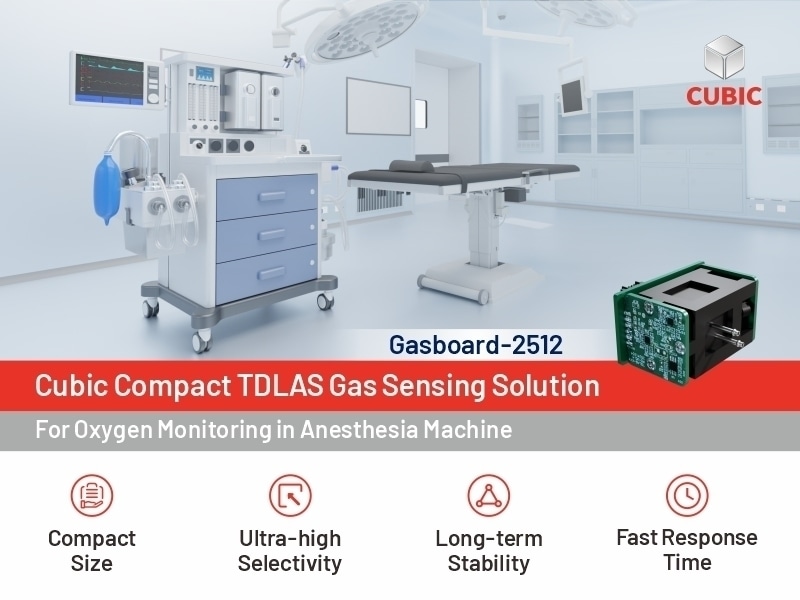 CUBIC

Gasboard-2512

Cubic Compact TDLAS Gas Sensing Solution

For Oxygen Monitoring in Anesthesia Machine

Compact Size

Ultra-high Selectivity

Long-term Stability

Fast Response Time